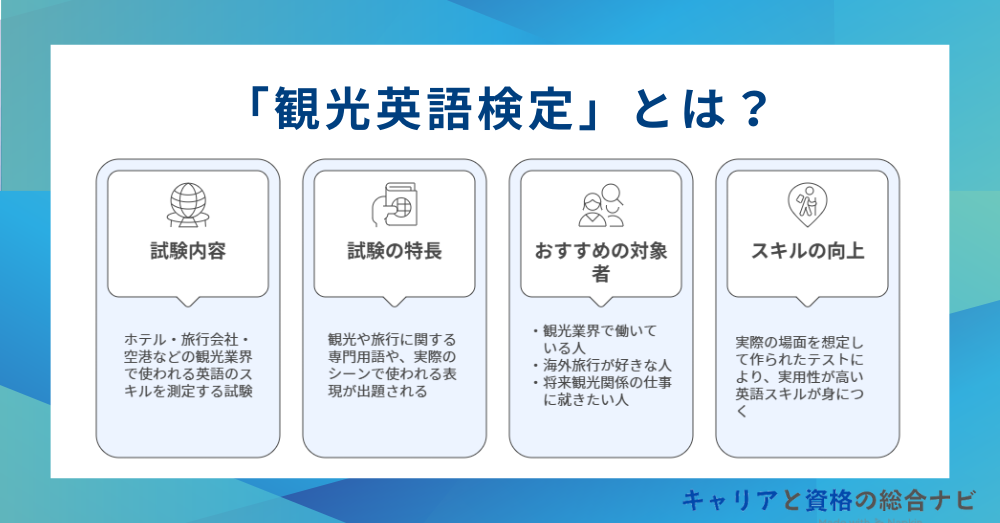 「観光英語検定」とは？

試験内容

ホテル・旅行会社・空港などの観光業界で使われる英語のスキルを測定する試験

試験の特長

観光や旅行に関する専門用語や、実際のシーンで使われる表現が出題される

おすすめの対象者

・観光業界で働いている人
・海外旅行が好きな人
・将来観光関係の仕事に就きたい人

スキルの向上

実際の場面を想定して作られたテストにより、実用性が高い英語スキルが身につく

キャリアと資格の総合ナビ